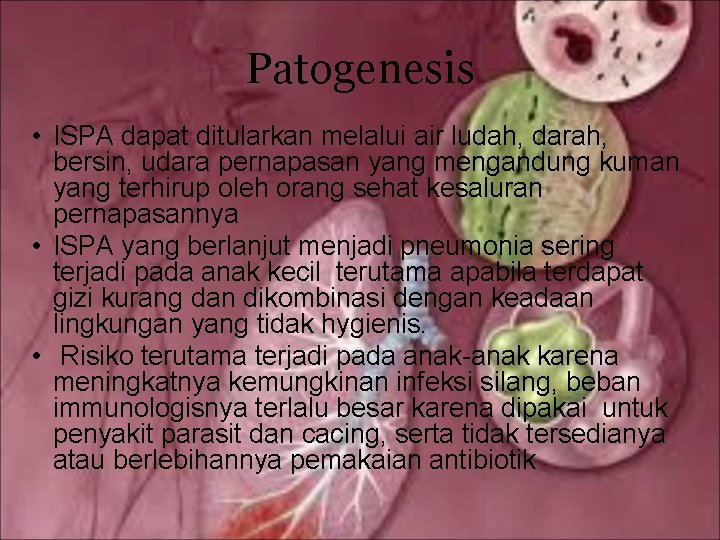 Patogenesis

• ISPA dapat ditularkan melalui air ludah, darah, bersin, udara pernapasan yang mengandung kuman yang terhirup oleh orang sehat kesaluran pernapasannya
• ISPA yang berlanjut menjadi pneumonia sering terjadi pada anak kecil terutama apabila terdapat gizi kurang dan dikombinasi dengan keadaan lingkungan yang tidak hygienis.
• Risiko terutama terjadi pada anak-anak karena meningkatnya kemungkinan infeksi silang, beban immunologisnya terlalu besar karena dipakai untuk penyakit parasit dan cacing, serta tidak tersedianya atau berlebihannya pemakaian antibiotik